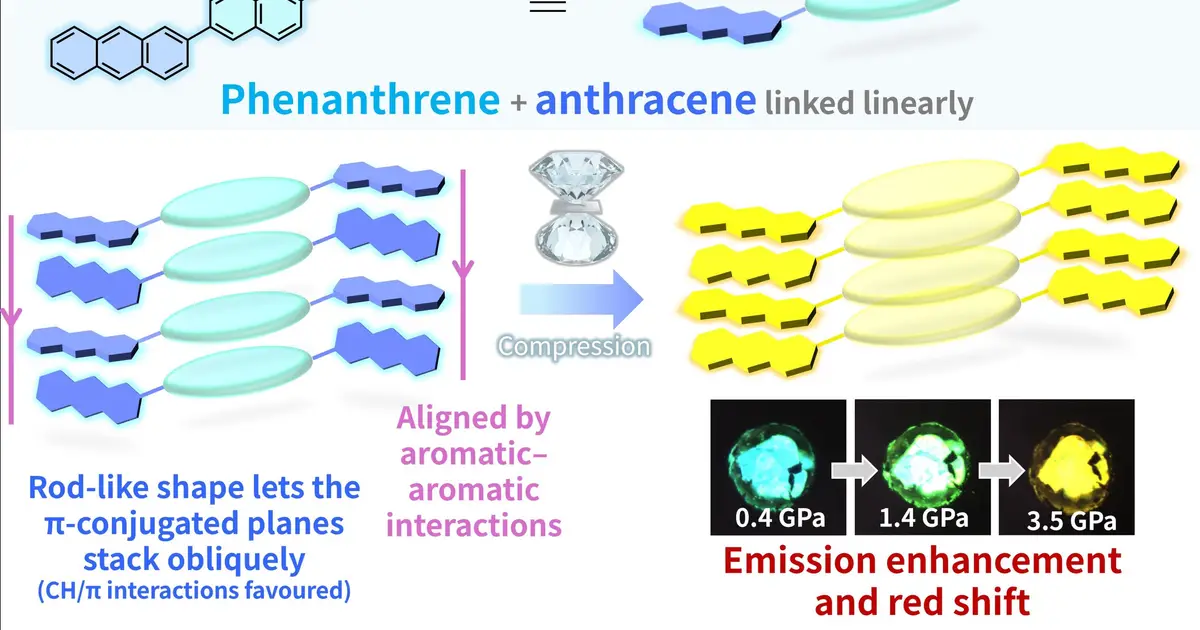 Phenanthrene + anthracene linked linearly

Compression

Rod-like shape lets the π-conjugated planes stack obliquely
(CH/π interactions favoured)

Aligned by aromatic–aromatic interactions

0.4 GPa

1.4 GPa

3.5 GPa

Emission enhancement and red shift